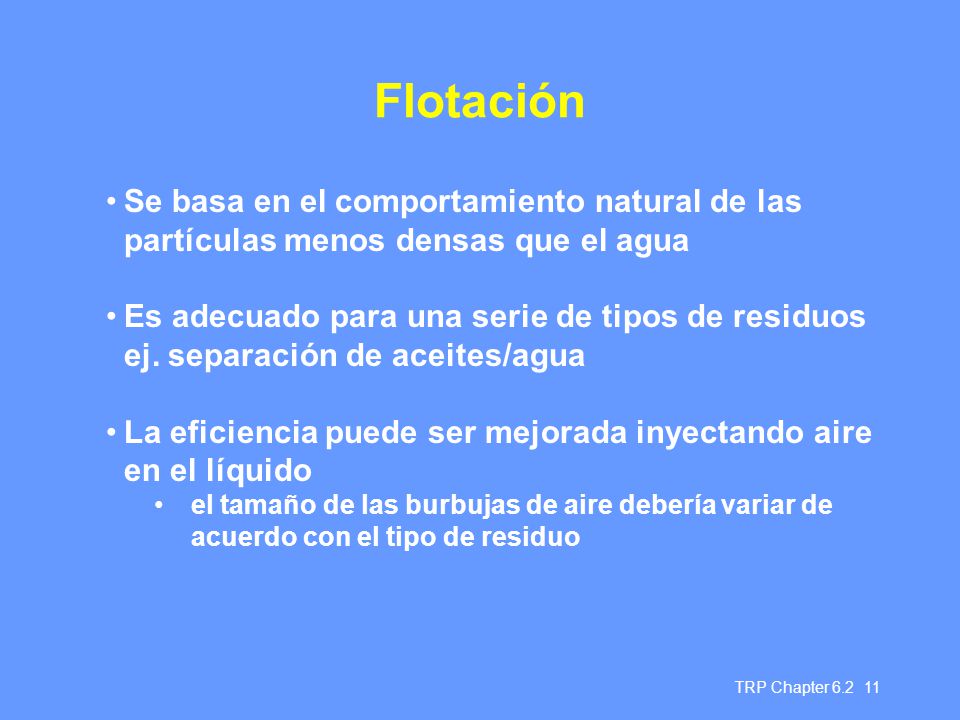 Flotación

• Se basa en el comportamiento natural de las partículas menos densas que el agua

• Es adecuado para una serie de tipos de residuos ej. separación de aceites/agua

• La eficiencia puede ser mejorada inyectando aire en el líquido
  • el tamaño de las burbujas de aire debería variar de acuerdo con el tipo de residuo

TRP Chapter 6.2 11